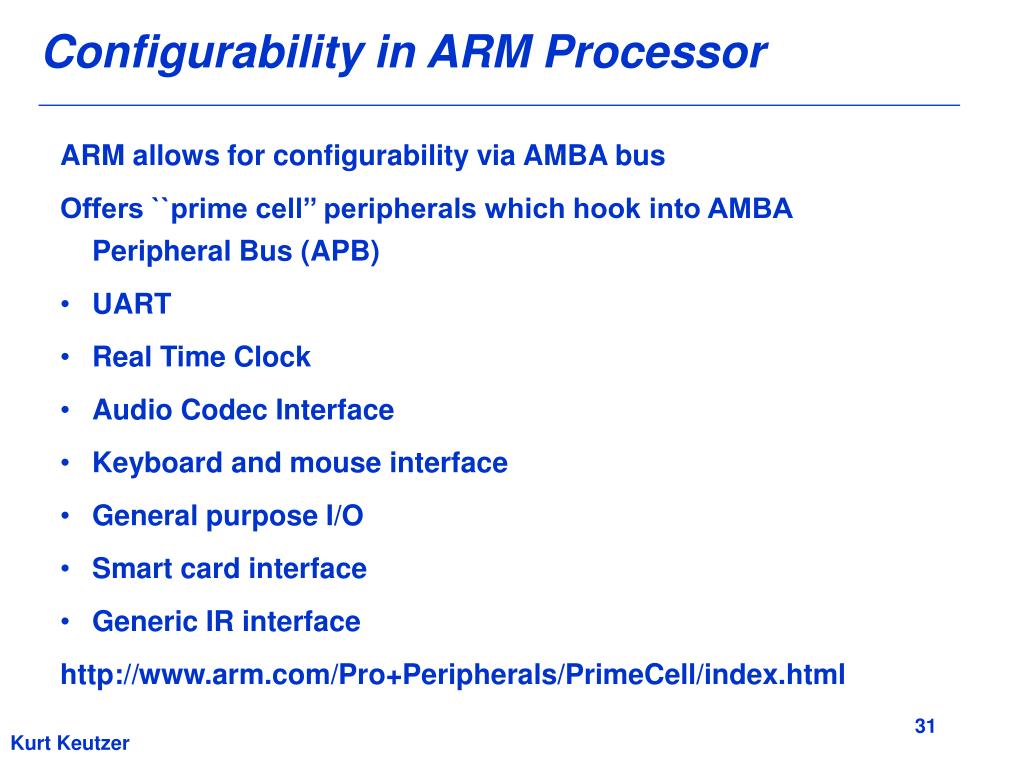 Configurability in ARM Processor

ARM allows for configurability via AMBA bus

Offers ``prime cell” peripherals which hook into AMBA Peripheral Bus (APB)

• UART
• Real Time Clock
• Audio Codec Interface
• Keyboard and mouse interface
• General purpose I/O
• Smart card interface
• Generic IR interface

http://www.arm.com/Pro+Peripherals/PrimeCell/index.html

31

Kurt Keutzer